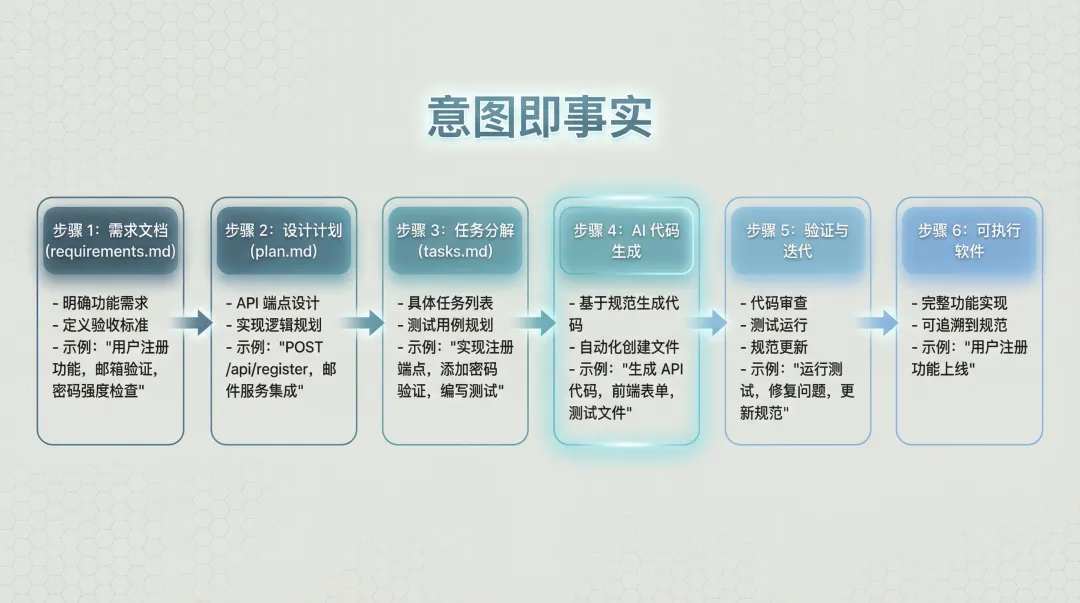 意图即事实

步骤 1：需求文档 (requirements.md)

- 明确功能需求
- 定义验收标准
- 示例："用户注册功能，邮箱验证，密码强度检查"

步骤 2：设计计划 (plan.md)

- API 端点设计
- 实现逻辑规划
- 示例："POST /api/register，邮件服务集成"

步骤 3：任务分解 (tasks.md)

- 具体任务列表
- 测试用例规划
- 示例："实现注册端点，添加密码验证，编写测试"

步骤 4：AI 代码生成

- 基于规范生成代码
- 自动化创建文件
- 示例："生成 API 代码，前端表单，测试文件"

步骤 5：验证与迭代

- 代码审查
- 测试运行
- 规范更新
- 示例："运行测试，修复问题，更新规范"

步骤 6：可执行软件

- 完整功能实现
- 可追溯到规范
- 示例："用户注册功能上线"